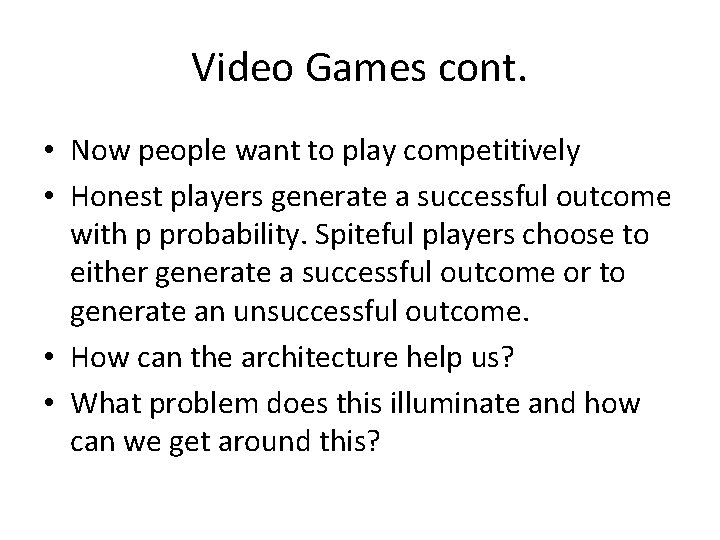 Video Games cont.

• Now people want to play competitively
• Honest players generate a successful outcome with p probability. Spiteful players choose to either generate a successful outcome or to generate an unsuccessful outcome.
• How can the architecture help us?
• What problem does this illuminate and how can we get around this?